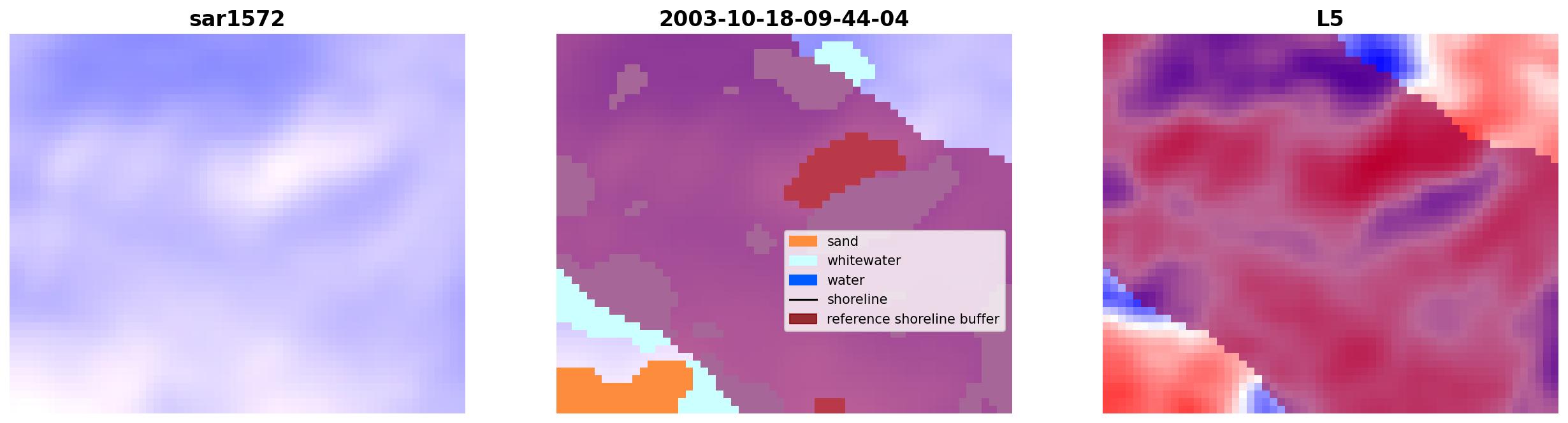 sar1572

2003-10-18-09-44-04

sand
whitewater
water
shoreline
reference shoreline buffer

L5